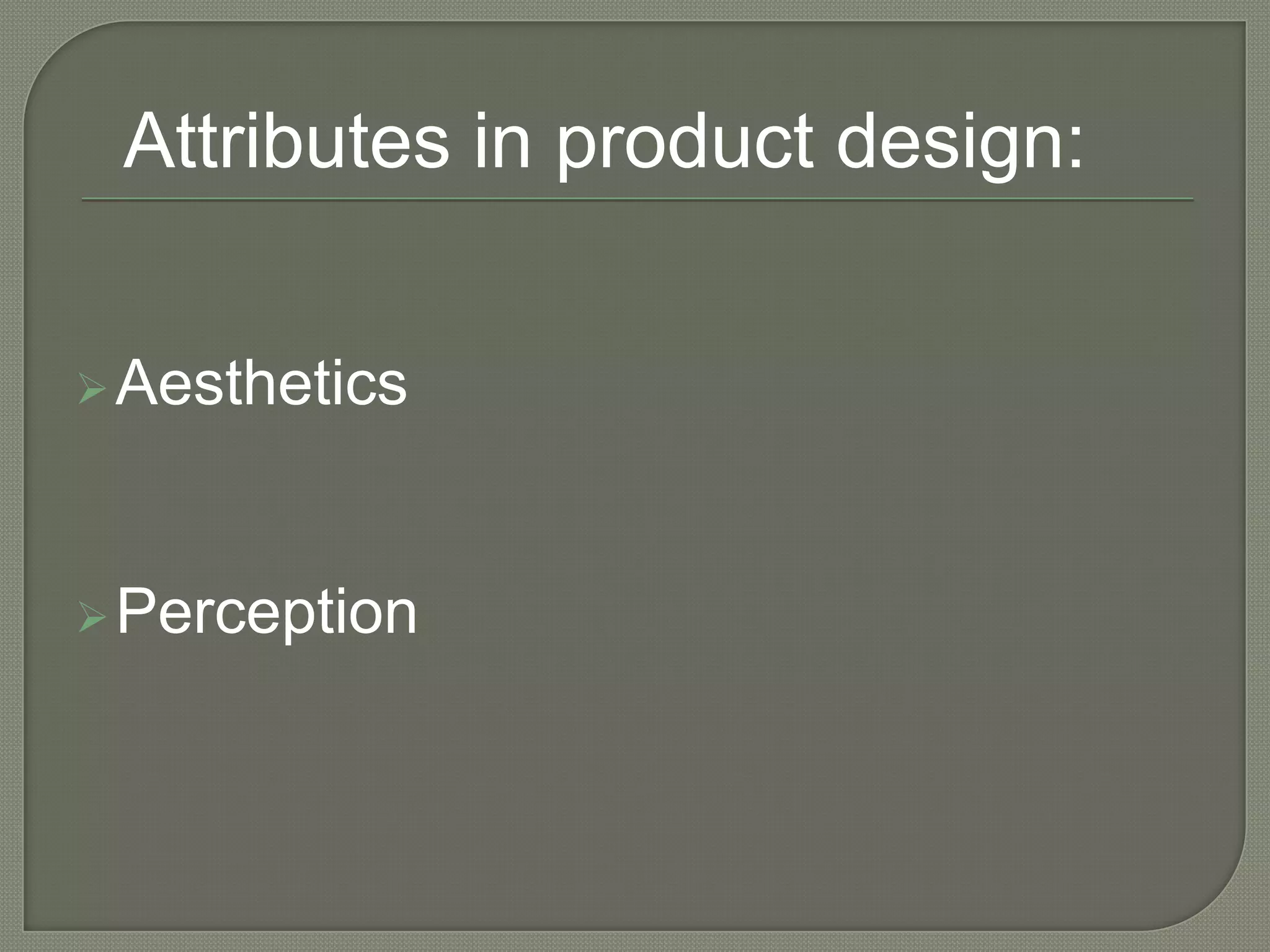 Attributes in product design:

➢ Aesthetics

➢ Perception